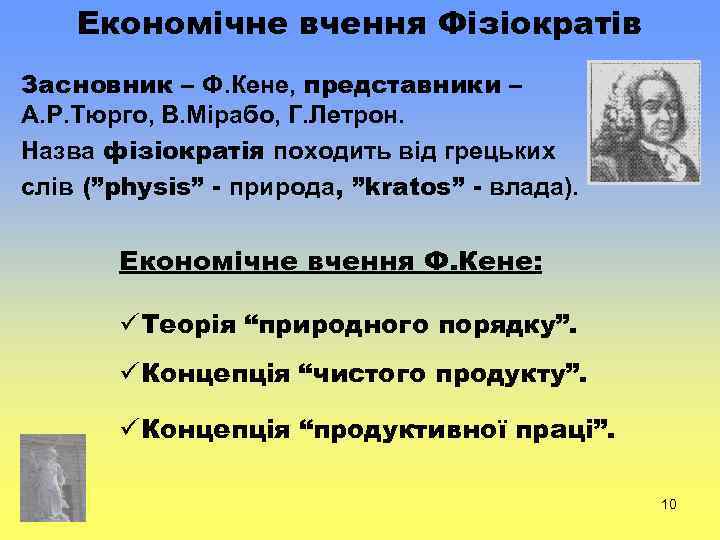 Економічне вчення Фізіократів

Засновник – Ф.Кене, представники – А.Р.Тюрго, В.Мірабо, Г.Летрон.

Назва фізіократія походить від грецьких слів (”physis” - природа, ”kratos” - влада).

Економічне вчення Ф.Кене:

✓Теорія “природного порядку”.

✓Концепція “чистого продукту”.

✓Концепція “продуктивної праці”.

10